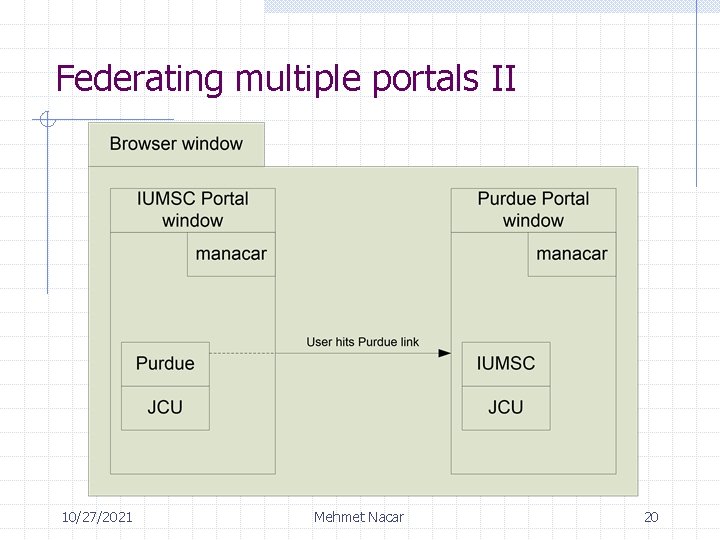 Federating multiple portals II

Browser window

IUMSC Portal window

manacar

Purdue

JCU

User hits Purdue link

Purdue Portal window

manacar

IUMSC

JCU

10/27/2021

Mehmet Nacar

20